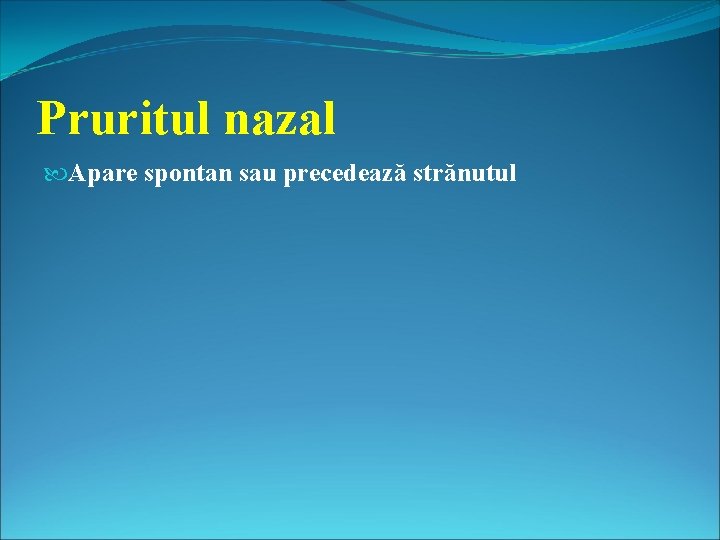 Pruritul nazal

Apare spontan sau precedează strănutul